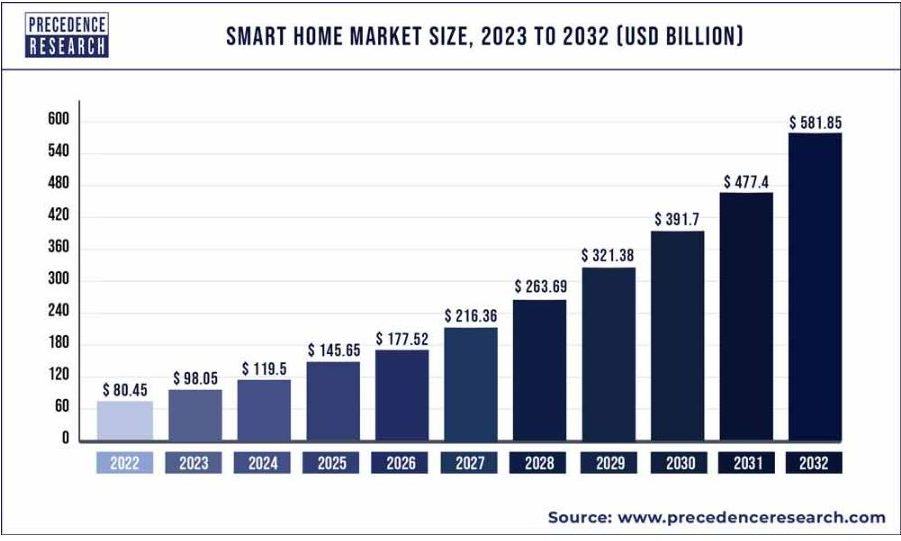 PRECEDENCE RESEARCH

SMART HOME MARKET SIZE, 2023 TO 2032 (USD BILLION)

600
540
480
420
360
300
240
180
120
60
0

$ 80.45
$ 98.05
$ 119.5
$ 145.65
$ 177.52
$ 216.36
$ 263.69
$ 321.38
$ 391.7
$ 477.4
$ 581.85

2022
2023
2024
2025
2026
2027
2028
2029
2030
2031
2032

Source: www.precedenceresearch.com